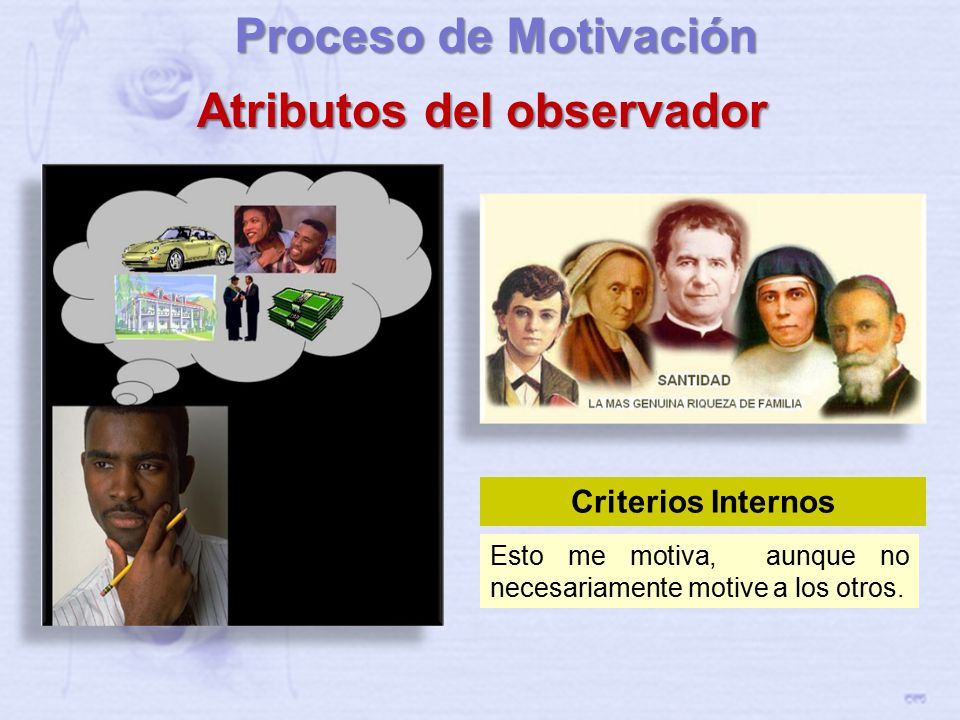 Proceso de Motivación

Atributos del observador

SANTIDAD
LA MAS GENUINA RIQUEZA DE FAMILIA

Criterios Internos

Esto me motiva, aunque no necesariamente motive a los otros.